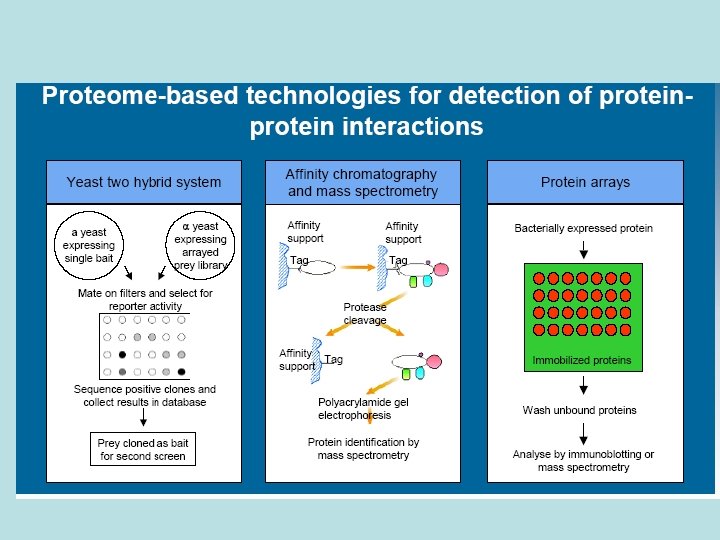 Proteome-based technologies for detection of protein-protein interactions

Yeast two hybrid system

a yeast expressing single bait

α yeast expressing arrayed prey library

Mate on filters and select for reporter activity

Sequence positive clones and collect results in database

Prey cloned as bait for second screen

Affinity chromatography and mass spectrometry

Affinity support

Tag

Affinity support

Tag

Protease cleavage

Affinity support

Tag

Polyacrylamide gel electrophoresis

Protein identification by mass spectrometry

Protein arrays

Bacterially expressed protein

Immobilized proteins

Wash unbound proteins

Analyse by immunoblotting or mass spectrometry